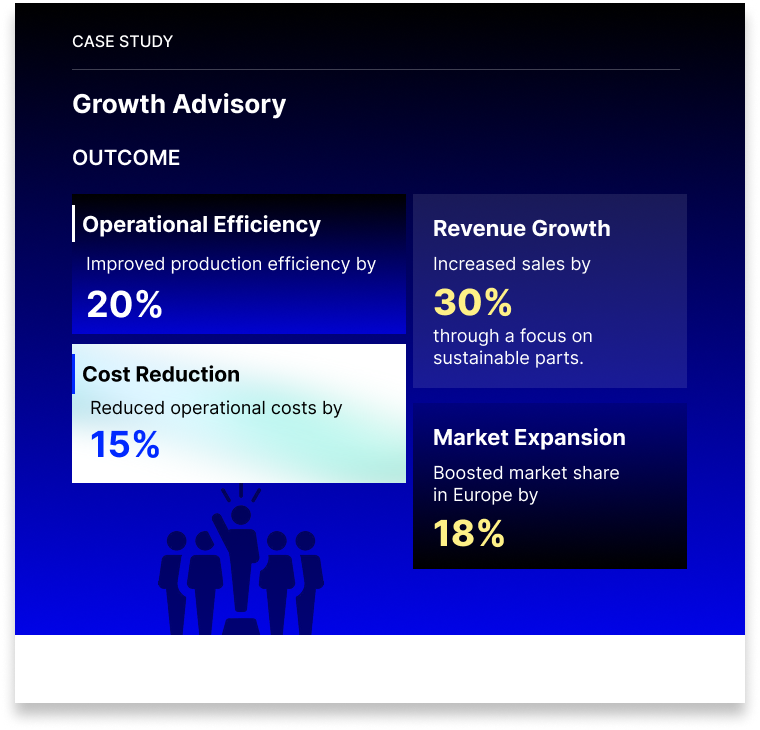 CASE STUDY

Growth Advisory

OUTCOME

Operational Efficiency

Improved production efficiency by

20%

Cost Reduction

Reduced operational costs by

15%

Revenue Growth

Increased sales by

30%

through a focus on sustainable parts.

Market Expansion

Boosted market share in Europe by

18%